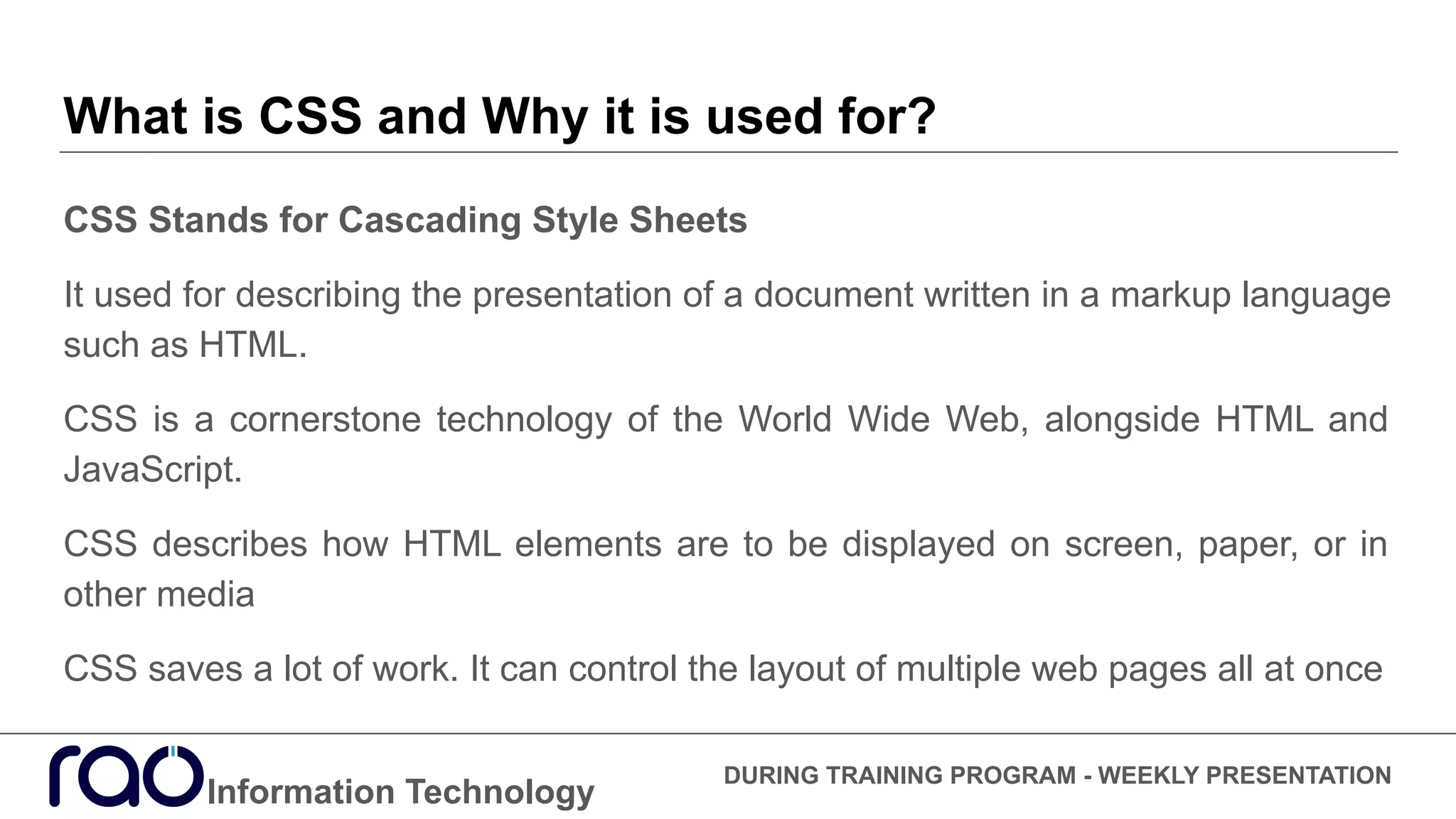 What is CSS and Why it is used for?

CSS Stands for Cascading Style Sheets

It used for describing the presentation of a document written in a markup language such as HTML.

CSS is a cornerstone technology of the World Wide Web, alongside HTML and JavaScript.

CSS describes how HTML elements are to be displayed on screen, paper, or in other media

CSS saves a lot of work. It can control the layout of multiple web pages all at once

rao Information Technology

DURING TRAINING PROGRAM - WEEKLY PRESENTATION